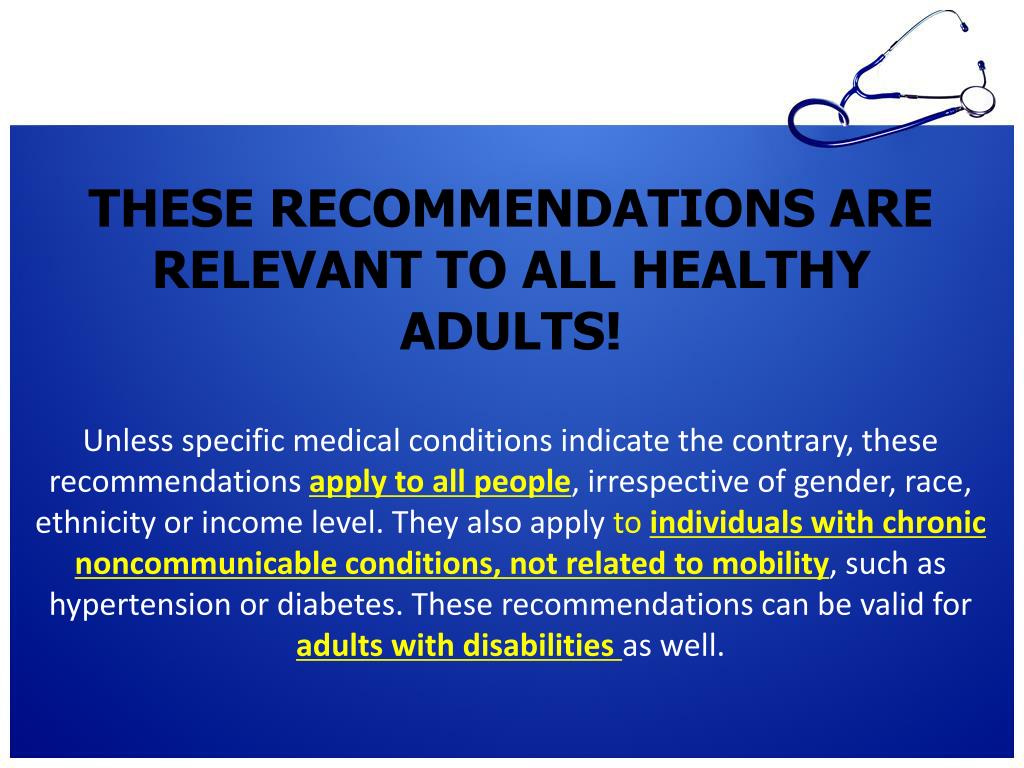 THESE RECOMMENDATIONS ARE RELEVANT TO ALL HEALTHY ADULTS!

Unless specific medical conditions indicate the contrary, these recommendations apply to all people, irrespective of gender, race, ethnicity or income level. They also apply to individuals with chronic noncommunicable conditions, not related to mobility, such as hypertension or diabetes. These recommendations can be valid for adults with disabilities as well.